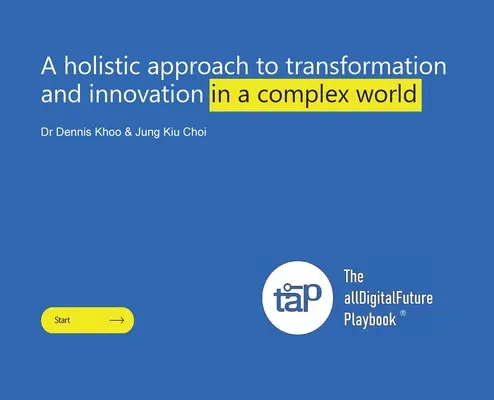 A holistic approach to transformation and innovation in a complex world

Dr Dennis Khoo & Jung Kiu Choi

Start

tap

The allDigitalFuture Playbook ®